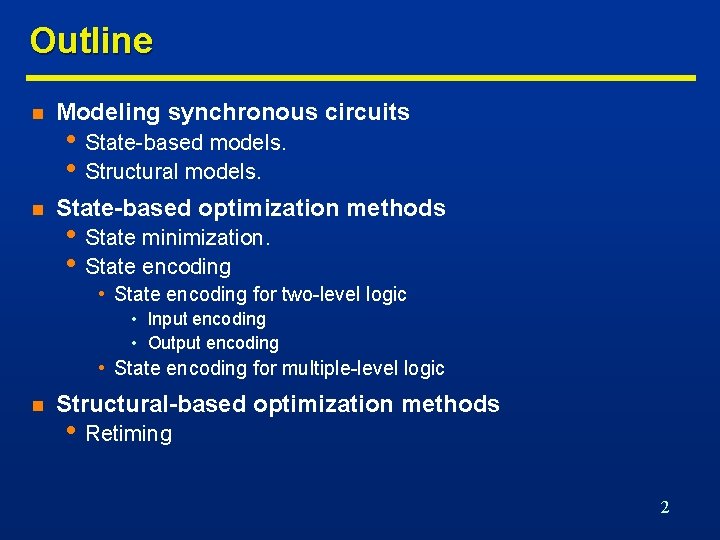 Outline

- Modeling synchronous circuits
  - State-based models.
  - Structural models.
- State-based optimization methods
  - State minimization.
  - State encoding
    - State encoding for two-level logic
      - Input encoding
      - Output encoding
    - State encoding for multiple-level logic
- Structural-based optimization methods
  - Retiming

2